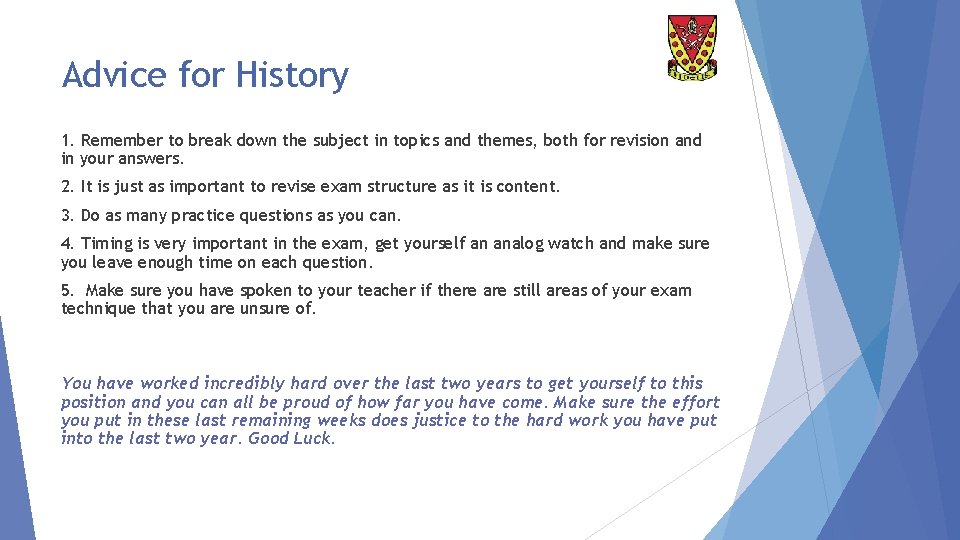 Advice for History

1. Remember to break down the subject in topics and themes, both for revision and in your answers.

2. It is just as important to revise exam structure as it is content.

3. Do as many practice questions as you can.

4. Timing is very important in the exam, get yourself an analog watch and make sure you leave enough time on each question.

5. Make sure you have spoken to your teacher if there are still areas of your exam technique that you are unsure of.

You have worked incredibly hard over the last two years to get yourself to this position and you can all be proud of how far you have come. Make sure the effort you put in these last remaining weeks does justice to the hard work you have put into the last two year. Good Luck.